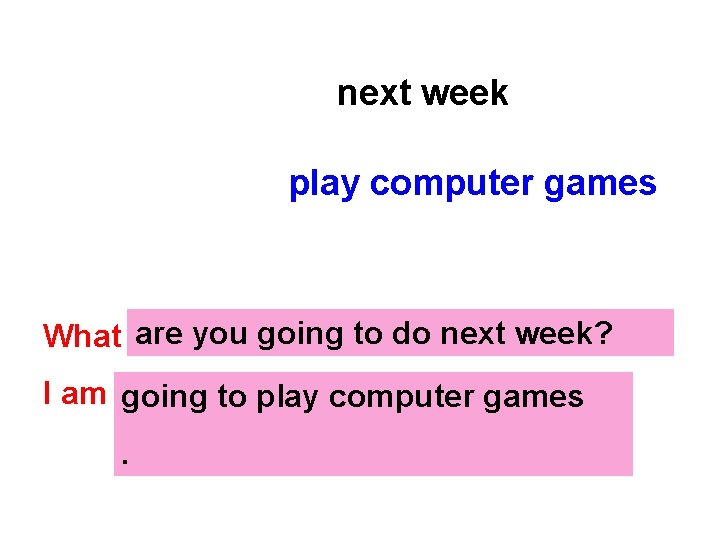 next week

play computer games

What are you going to do next week?

I am going to play computer games
.